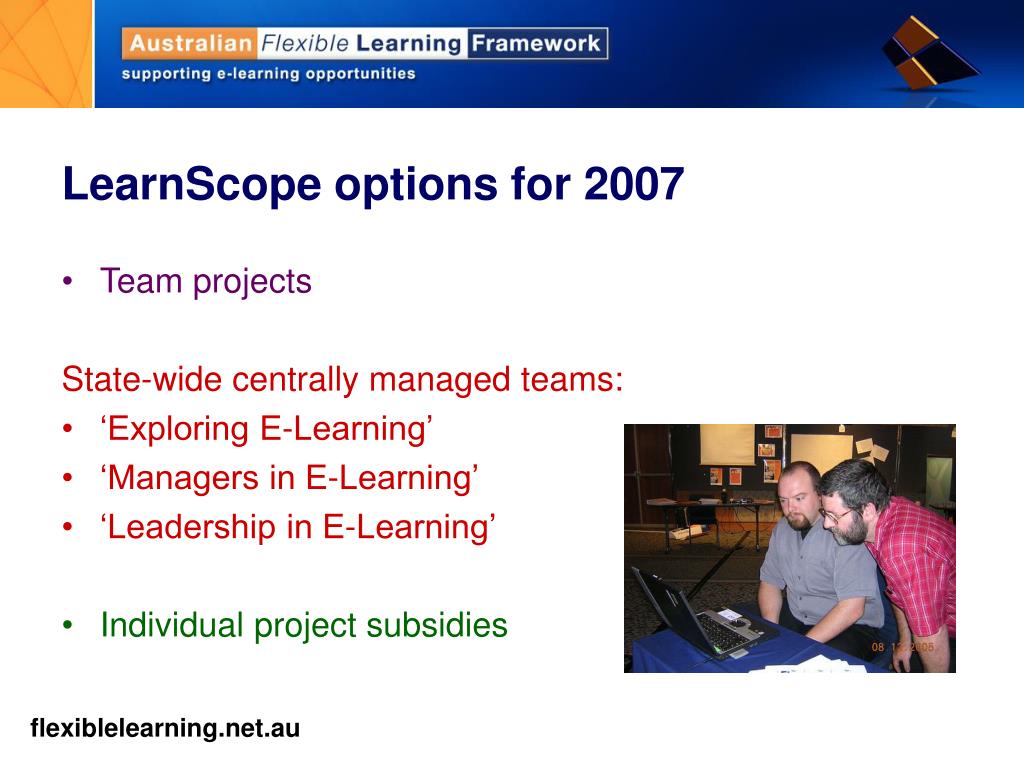 Australian Flexible Learning Framework
supporting e-learning opportunities

LearnScope options for 2007

• Team projects

State-wide centrally managed teams:
• ‘Exploring E-Learning’
• ‘Managers in E-Learning’
• ‘Leadership in E-Learning’

• Individual project subsidies

08 12 2005

flexiblelearning.net.au